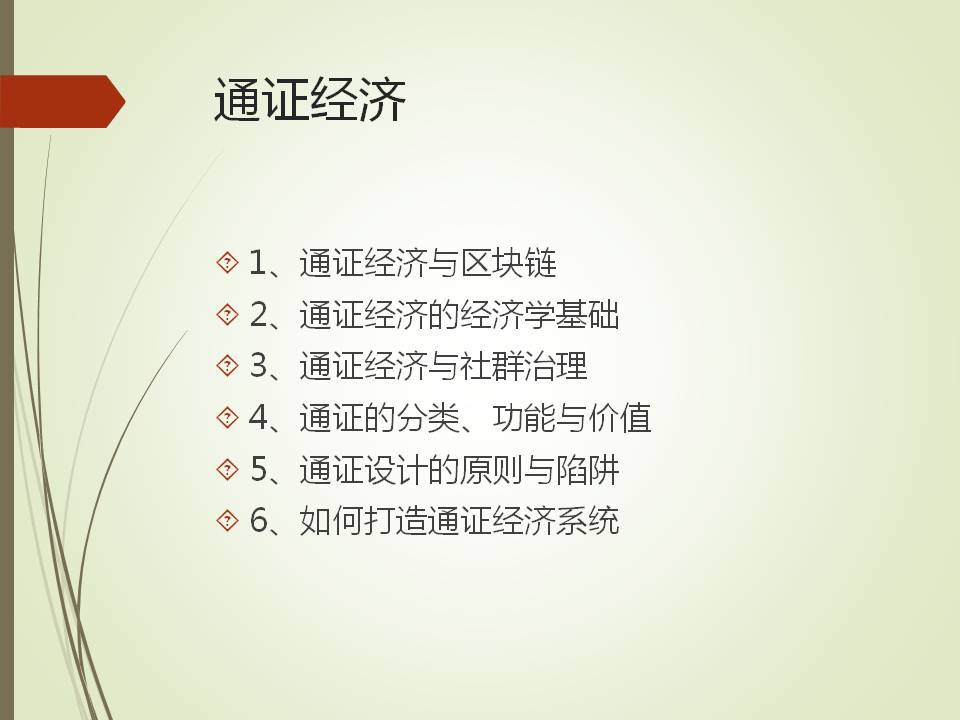 通证经济

1、通证经济与区块链
2、通证经济的经济学基础
3、通证经济与社群治理
4、通证的分类、功能与价值
5、通证设计的原则与陷阱
6、如何打造通证经济系统